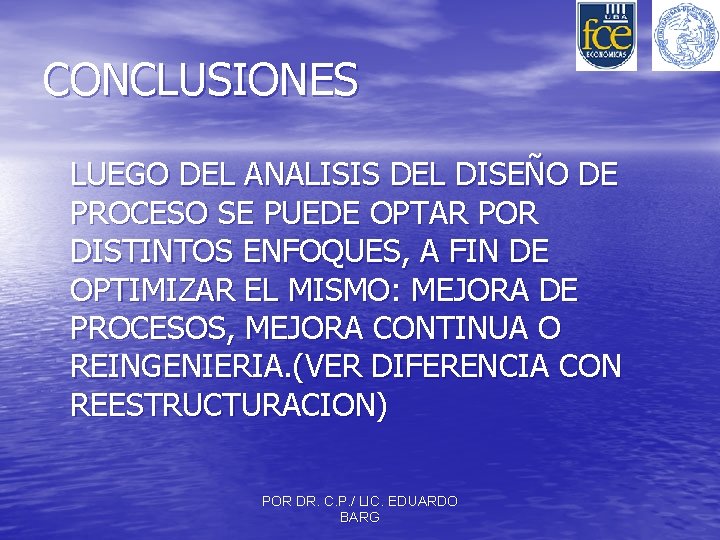 UBA
fce
ECONÓMICAS

CONCLUSIONES

LUEGO DEL ANALISIS DEL DISEÑO DE PROCESO SE PUEDE OPTAR POR DISTINTOS ENFOQUES, A FIN DE OPTIMIZAR EL MISMO: MEJORA DE PROCESOS, MEJORA CONTINUA O REINGENIERIA.(VER DIFERENCIA CON REESTRUCTURACION)

POR DR. C.P./ LIC. EDUARDO BARG